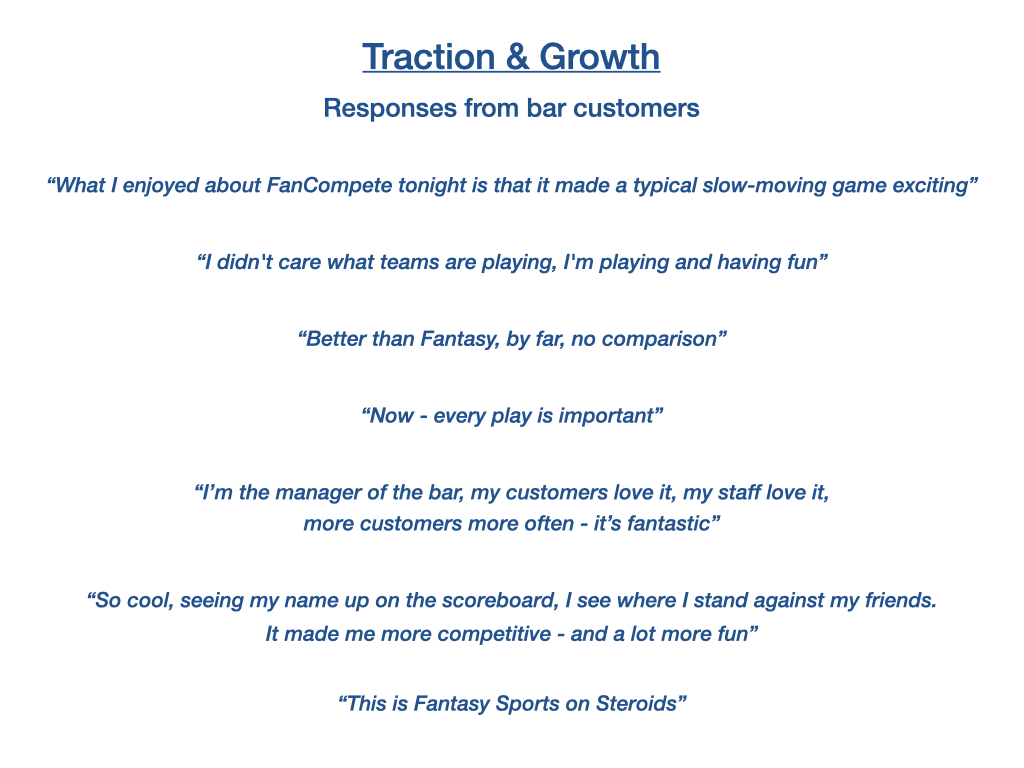 Traction & Growth

Responses from bar customers

“What I enjoyed about FanCompete tonight is that it made a typical slow-moving game exciting”

“I didn't care what teams are playing, I'm playing and having fun”

“Better than Fantasy, by far, no comparison”

“Now - every play is important”

“I’m the manager of the bar, my customers love it, my staff love it, more customers more often - it’s fantastic”

“So cool, seeing my name up on the scoreboard, I see where I stand against my friends. It made me more competitive - and a lot more fun”

“This is Fantasy Sports on Steroids”